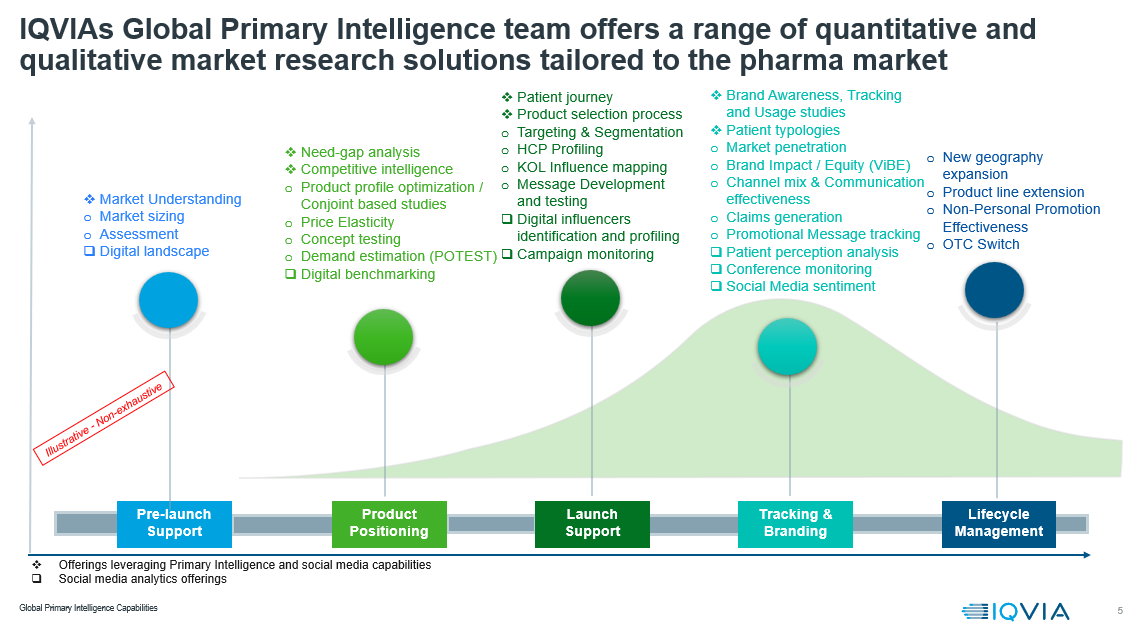 IQVIAs Global Primary Intelligence team offers a range of quantitative and qualitative market research solutions tailored to the pharma market

❖ Market Understanding
o Market sizing
o Assessment
❑ Digital landscape

❖ Need-gap analysis
❖ Competitive intelligence
o Product profile optimization / Conjoint based studies
o Price Elasticity
o Concept testing
o Demand estimation (POTEST)
❑ Digital benchmarking

❖ Patient journey
❖ Product selection process
o Targeting & Segmentation
o HCP Profiling
o KOL Influence mapping
o Message Development and testing
❑ Digital influencers identification and profiling
❑ Campaign monitoring

❖ Brand Awareness, Tracking and Usage studies
❖ Patient typologies
o Market penetration
o Brand Impact / Equity (ViBE)
o Channel mix & Communication effectiveness
o Claims generation
o Promotional Message tracking
❑ Patient perception analysis
❑ Conference monitoring
❑ Social Media sentiment

o New geography expansion
o Product line extension
o Non-Personal Promotion Effectiveness
o OTC Switch

Illustrative - Non-exhaustive

Pre-launch Support

Product Positioning

Launch Support

Tracking & Branding

Lifecycle Management

❖ Offerings leveraging Primary Intelligence and social media capabilities
❑ Social media analytics offerings

Global Primary Intelligence Capabilities

IQVIA

5